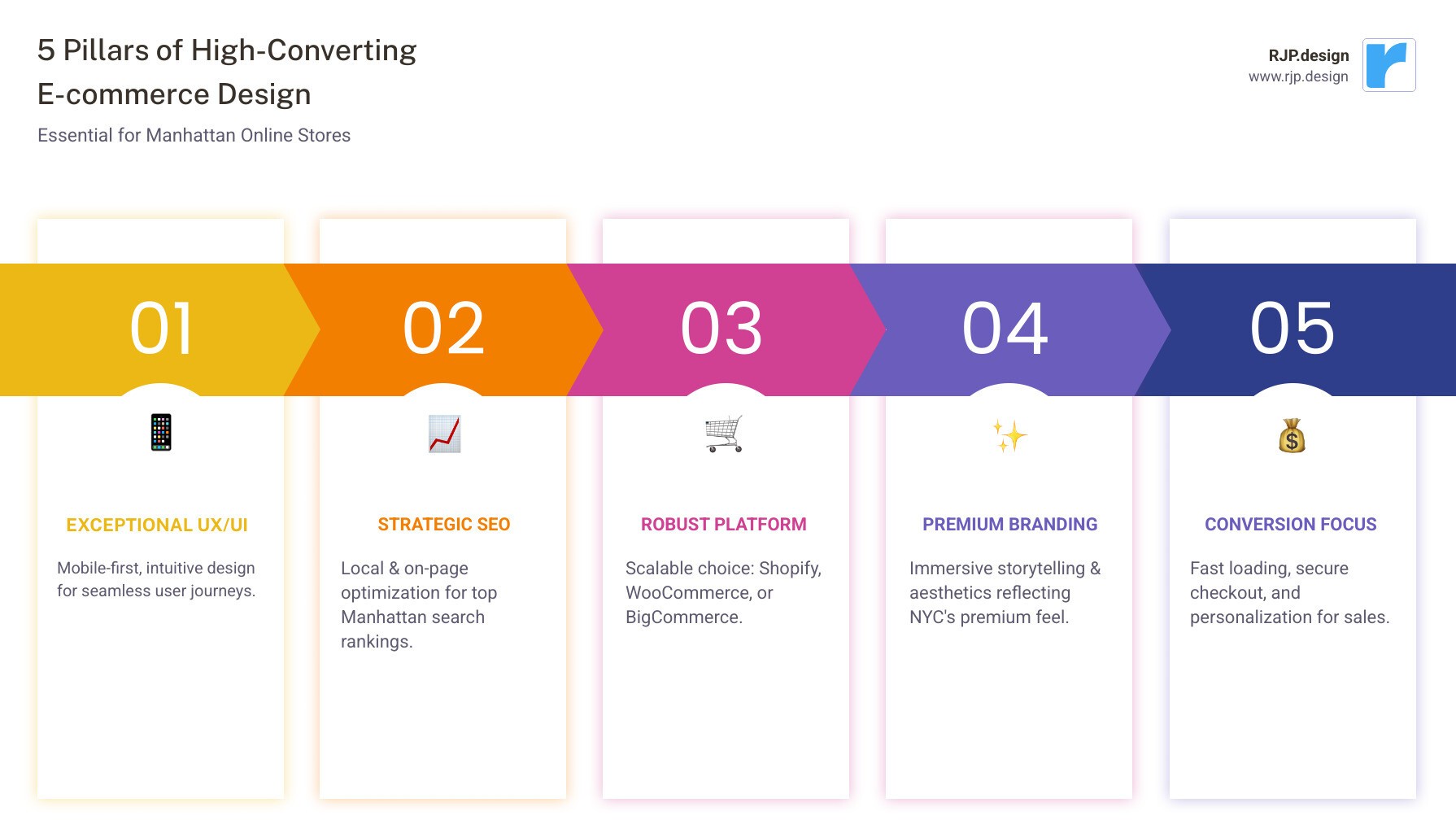 5 Pillars of High-Converting E-commerce Design

Essential for Manhattan Online Stores

RJP.design
www.rjp.design

01

EXCEPTIONAL UX/UI

Mobile-first, intuitive design for seamless user journeys.

02

STRATEGIC SEO

Local & on-page optimization for top Manhattan search rankings.

03

ROBUST PLATFORM

Scalable choice: Shopify, WooCommerce, or BigCommerce.

04

PREMIUM BRANDING

Immersive storytelling & aesthetics reflecting NYC's premium feel.

05

CONVERSION FOCUS

Fast loading, secure checkout, and personalization for sales.